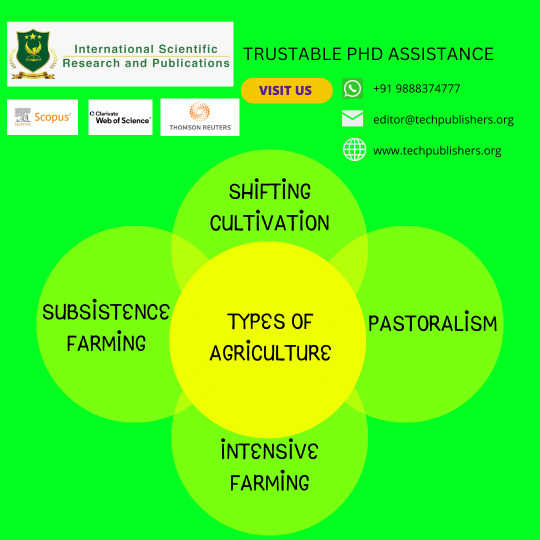 International Scientific Research and Publications

TRUSTABLE PHD ASSISTANCE

VISIT US

+91 9888374777

editor@techpublishers.org

www.techpublishers.org

Scopus

Clarivate Web of Science

THOMSON REUTERS

SHIFTING CULTIVATION

SUBSISTENCE FARMING

TYPES OF AGRICULTURE

PASTORALISM

INTENSIVE FARMING